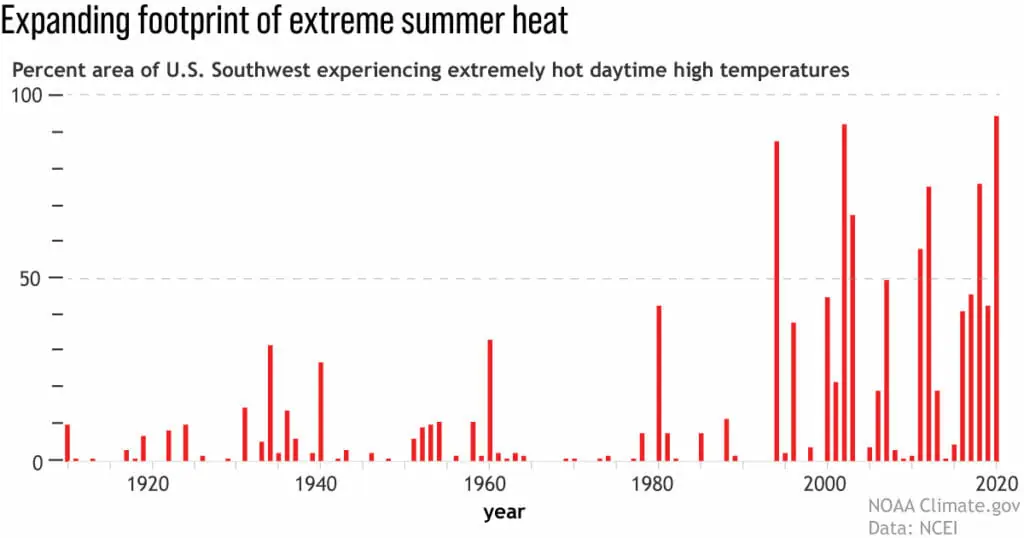 Expanding footprint of extreme summer heat

Percent area of U.S. Southwest experiencing extremely hot daytime high temperatures

100

50

0

1920

1940

1960

1980

2000

2020

year

NOAA Climate.gov
Data: NCEI